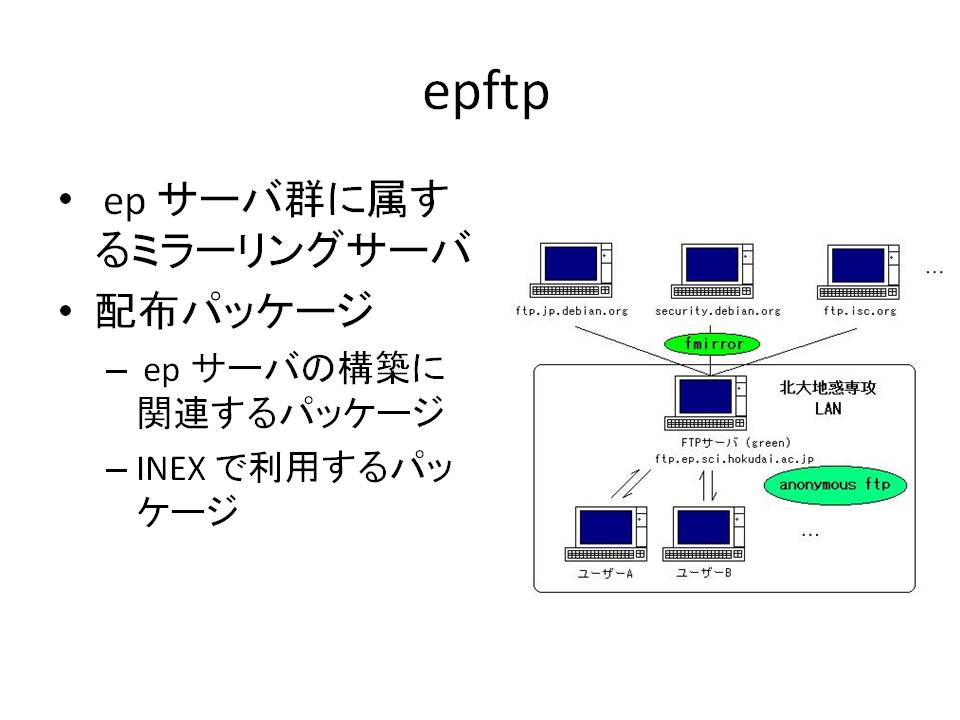 epftp

• ep サーバ群に属するミラーリングサーバ
• 配布パッケージ
– ep サーバの構築に関連するパッケージ
– INEX で利用するパッケージ

ftp.jp.debian.org
security.debian.org
ftp.isc.org
…
fmirror
北大地惑専攻 LAN
FTPサーバ (green)
ftp.ep.sci.hokudai.ac.jp
anonymous ftp
…
ユーザーA
ユーザーB